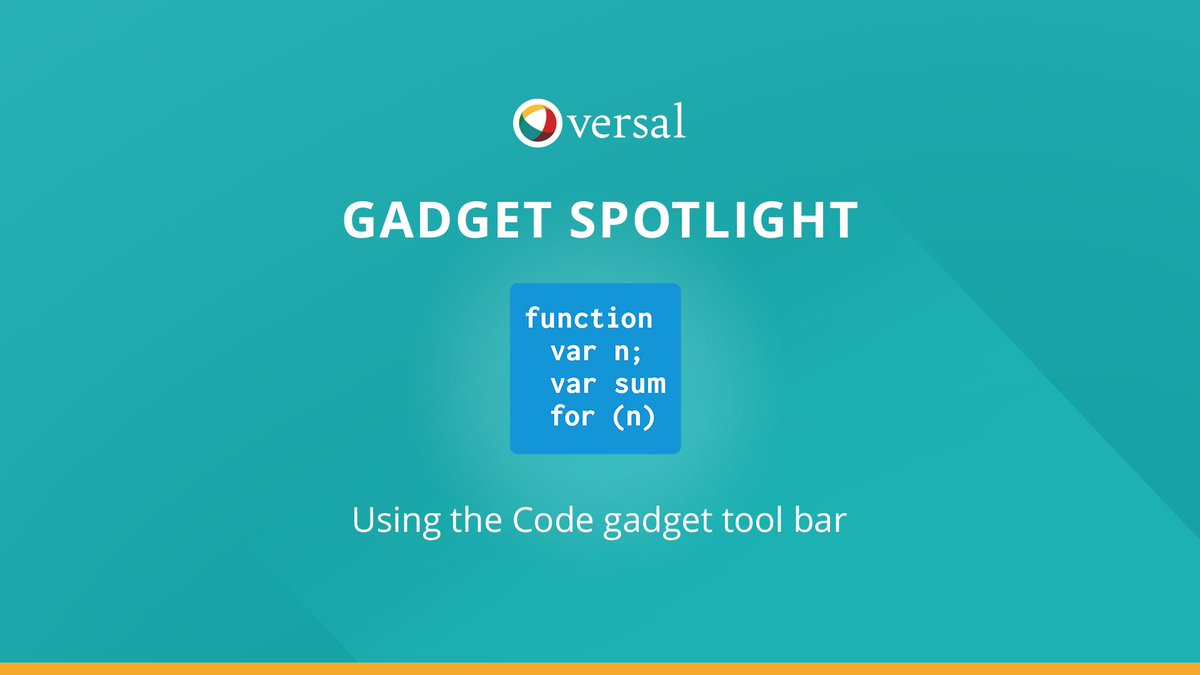 versal

GADGET SPOTLIGHT

function
  var n;
  var sum
  for (n)

Using the Code gadget tool bar